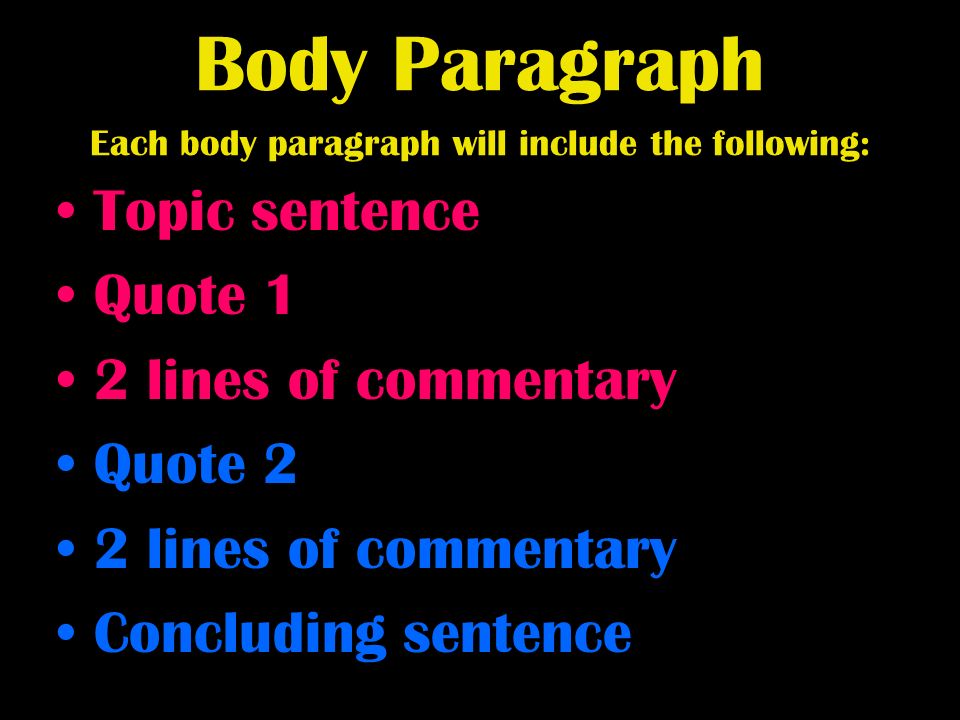 Body Paragraph

Each body paragraph will include the following:

• Topic sentence
• Quote 1
• 2 lines of commentary
• Quote 2
• 2 lines of commentary
• Concluding sentence